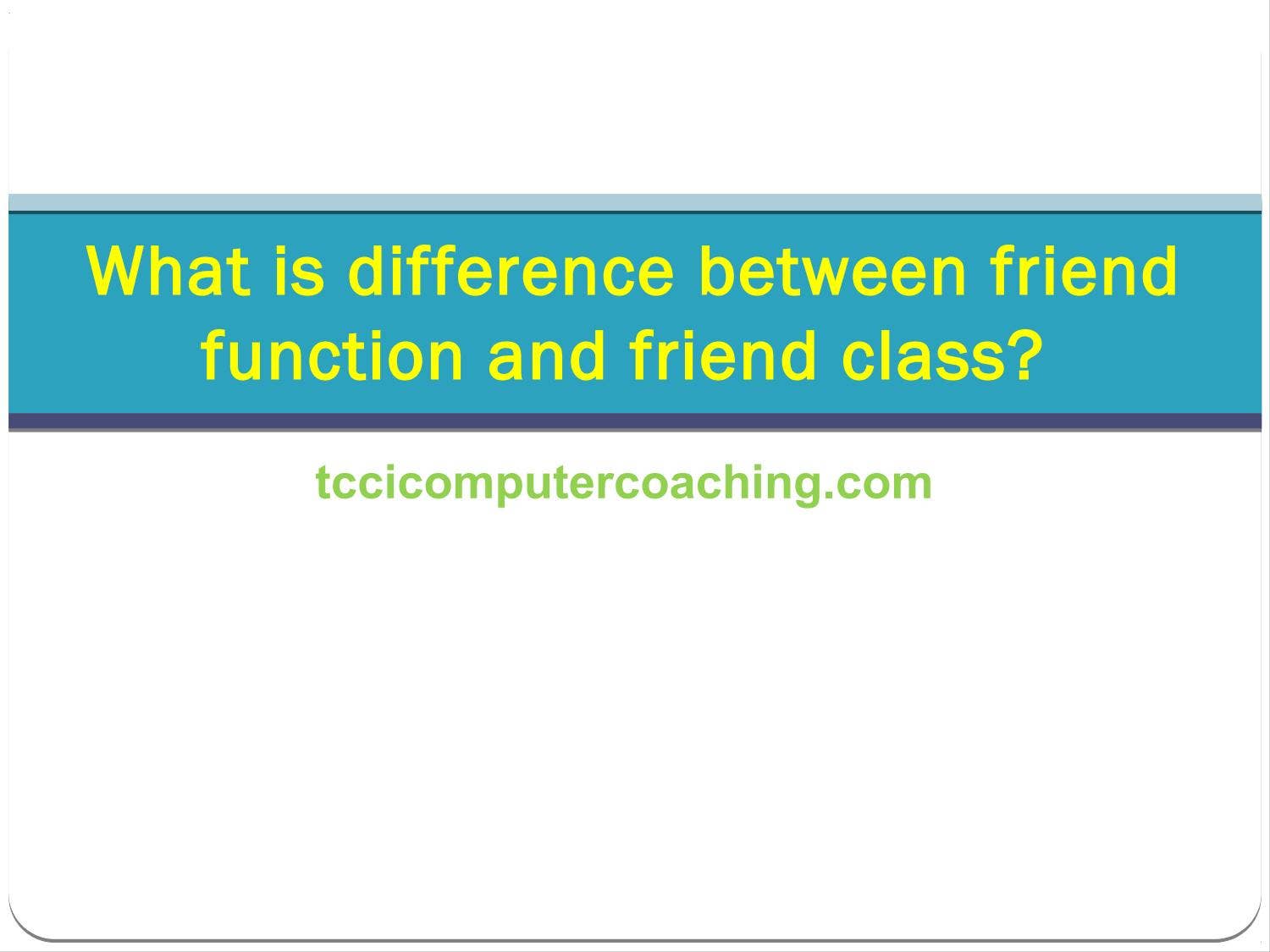 What is difference between friend function and friend class?

tccicomputercoaching.com